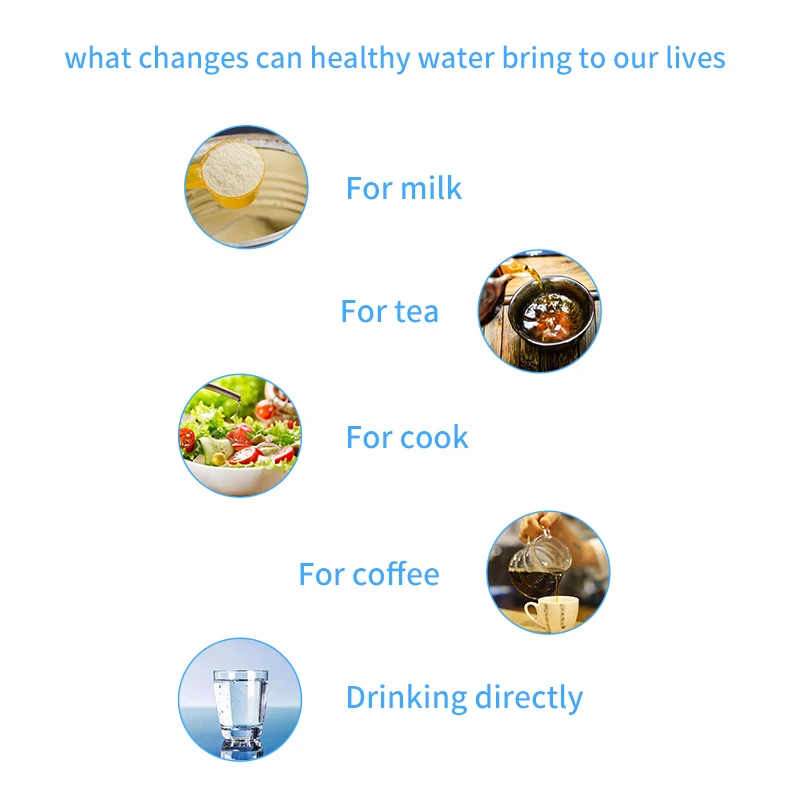 what changes can healthy water bring to our lives

For milk

For tea

For cook

For coffee

Drinking directly